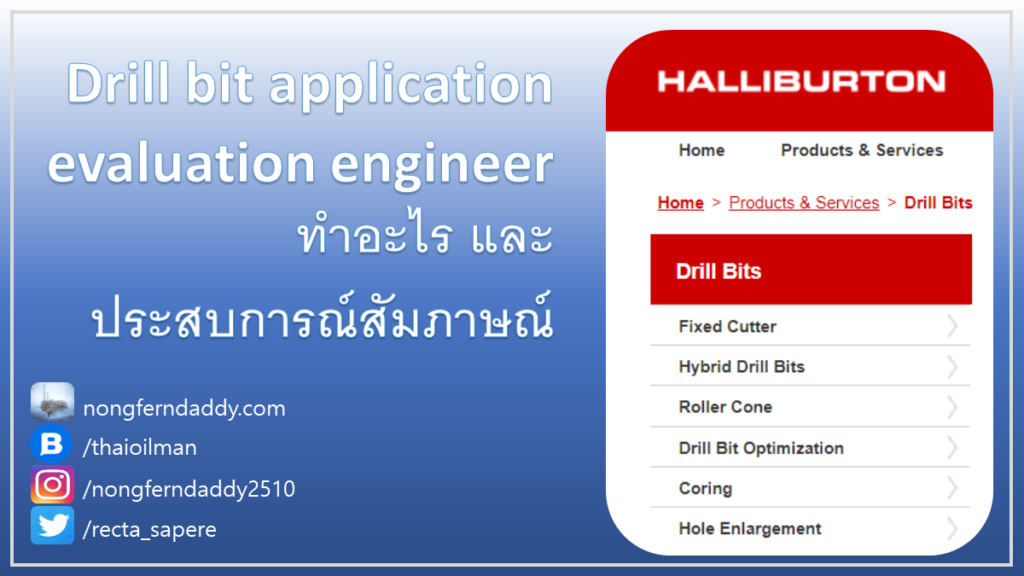 Drill bit application evaluation engineer ทำอะไร และ ประสบการณ์สัมภาษณ์

nongferndaddy.com
/thaioilman
/nongferndaddy2510
/recta_sapere

HALLIBURTON

Home Products & Services

Home > Products & Services > Drill Bits

Drill Bits

Fixed Cutter
Hybrid Drill Bits
Roller Cone
Drill Bit Optimization
Coring
Hole Enlargement